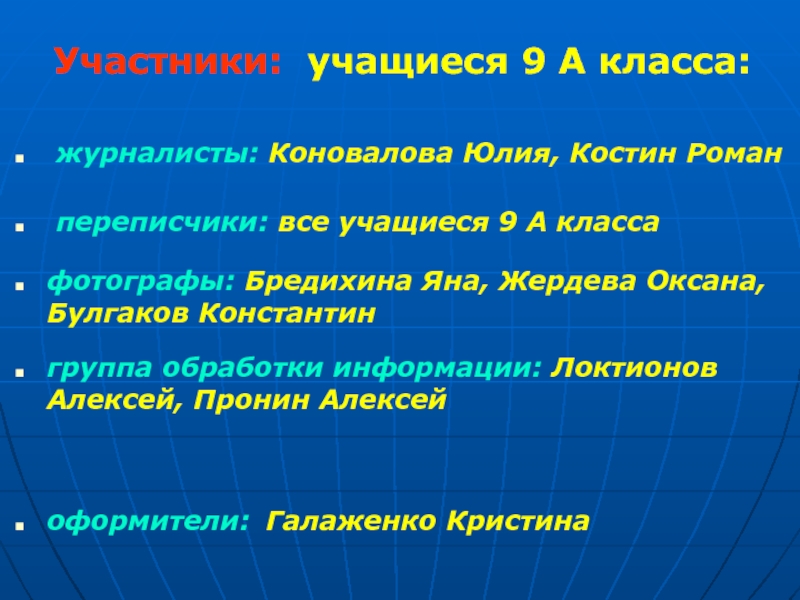 Участники: учащиеся 9 А класса:

- журналисты: Коновалова Юлия, Костин Роман

- переписчики: все учащиеся 9 А класса

- фотографы: Бредихина Яна, Жердева Оксана, Булгаков Константин

- группа обработки информации: Локтионов Алексей, Пронин Алексей

- оформители: Галаженко Кристина